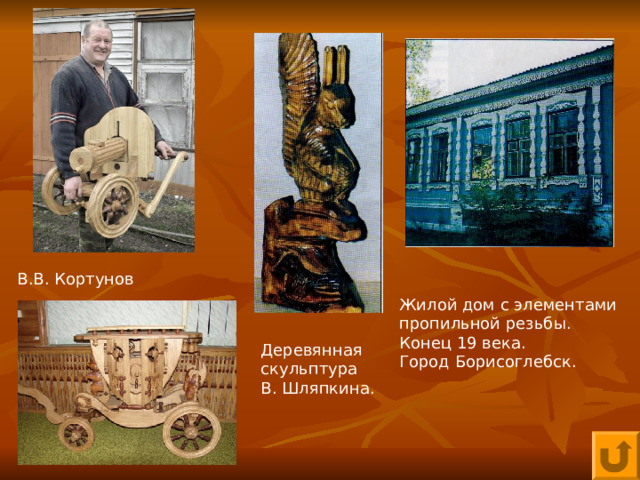 В.В. Кортунов

Деревянная скульптура В. Шляпкина.

Жилой дом с элементами пропильной резьбы. Конец 19 века. Город Борисоглебск.